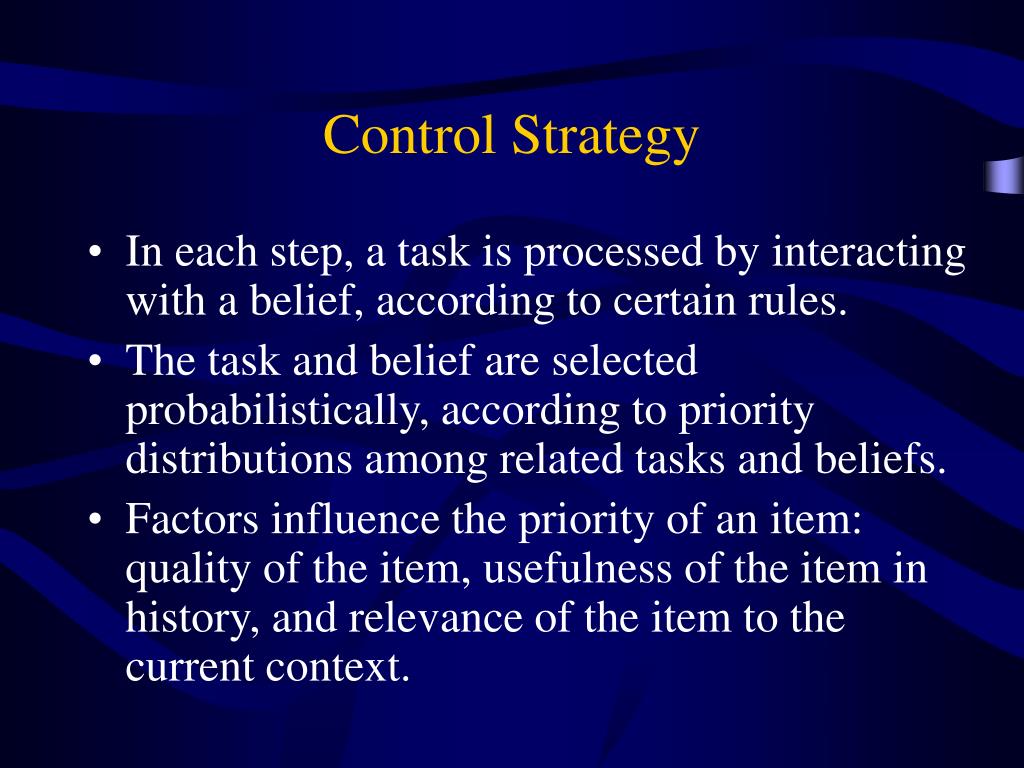 Control Strategy

• In each step, a task is processed by interacting with a belief, according to certain rules.
• The task and belief are selected probabilistically, according to priority distributions among related tasks and beliefs.
• Factors influence the priority of an item: quality of the item, usefulness of the item in history, and relevance of the item to the current context.